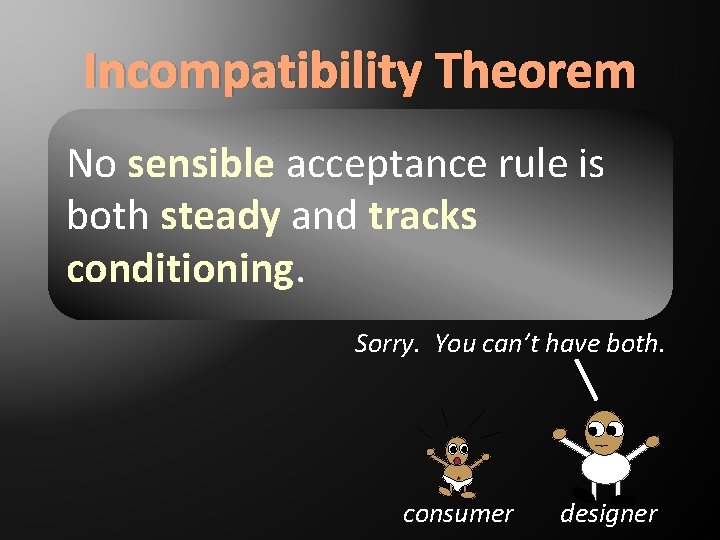 Incompatibility Theorem

No sensible acceptance rule is both steady and tracks conditioning.

Sorry. You can't have both.

consumer

designer